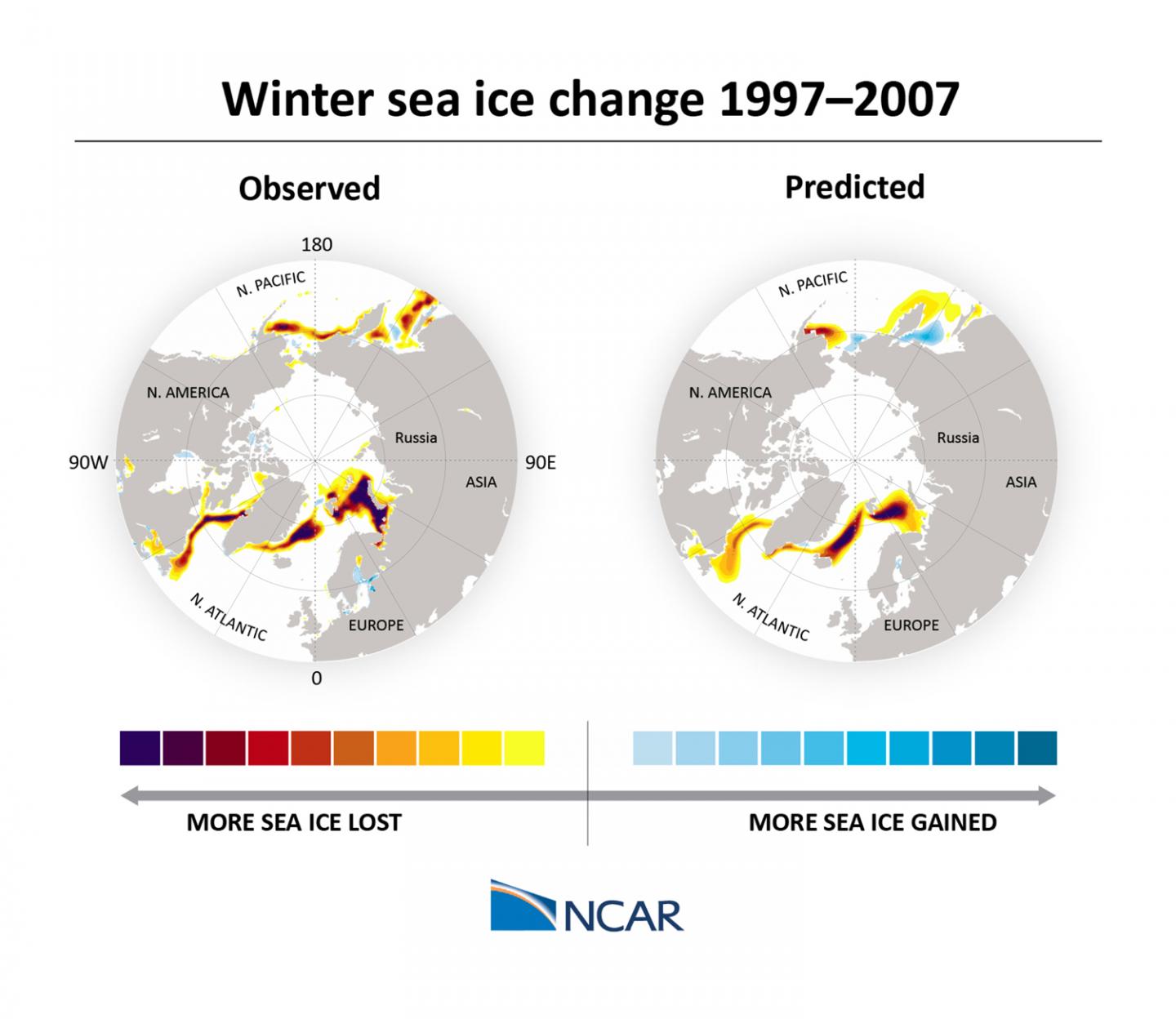 Winter sea ice change 1997–2007

Observed

180

N. PACIFIC

N. AMERICA

Russia

90W

90E

ASIA

N. ATLANTIC

EUROPE

0

Predicted

N. PACIFIC

N. AMERICA

Russia

ASIA

N. ATLANTIC

EUROPE

MORE SEA ICE LOST

MORE SEA ICE GAINED

NCAR